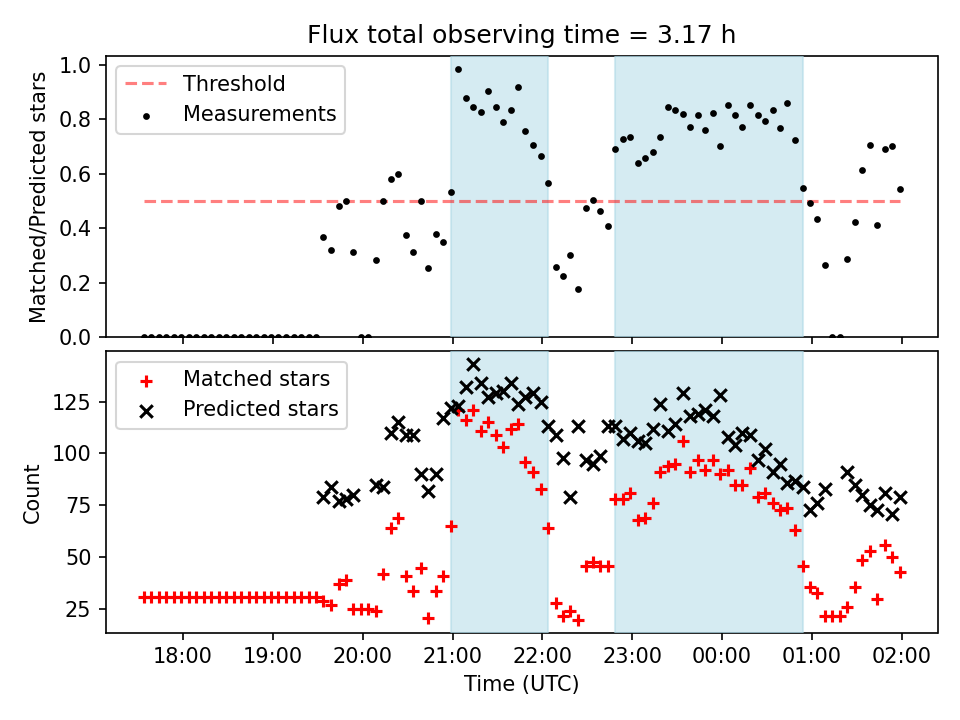 Flux total observing time = 3.17 h

Threshold
Measurements

Matched/Predicted stars

1.0
0.8
0.6
0.4
0.2
0.0

Matched stars
Predicted stars

Count

125
100
75
50
25

18:00 19:00 20:00 21:00 22:00 23:00 00:00 01:00 02:00

Time (UTC)